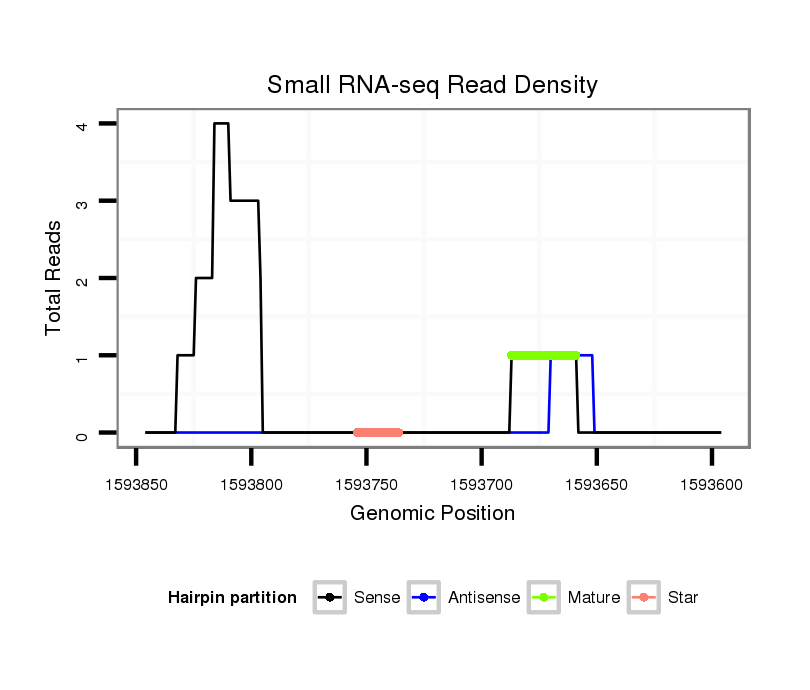 Small RNA-seq Read Density

Total Reads

4
3
2
1
0

1593850
1593800
1593750
1593700
1593650
1593600

Genomic Position

Hairpin partition
Sense
Antisense
Mature
Star